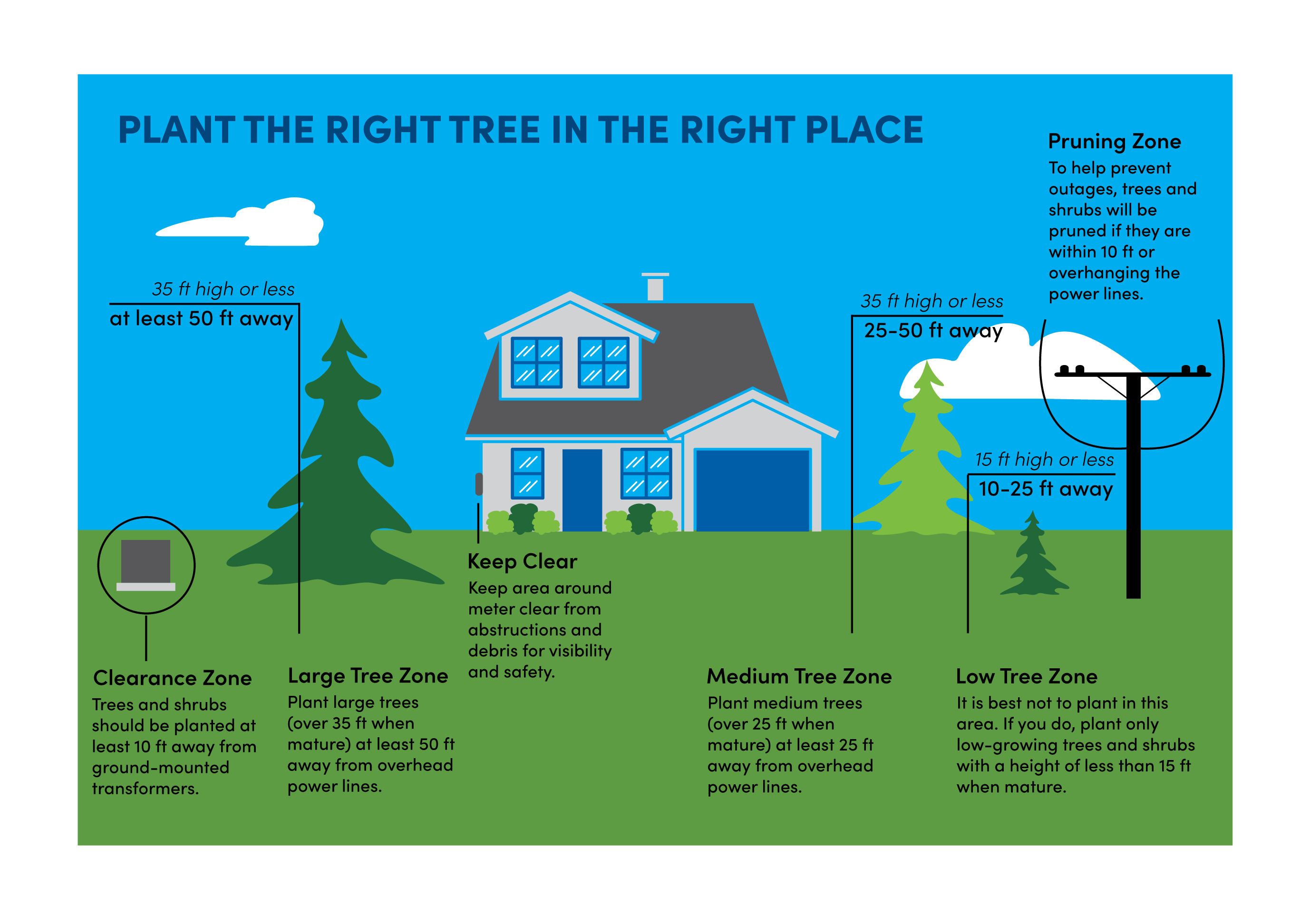 PLANT THE RIGHT TREE IN THE RIGHT PLACE

Pruning Zone
To help prevent outages, trees and shrubs will be pruned if they are within 10 ft or overhanging the power lines.

35 ft high or less
at least 50 ft away

35 ft high or less
25-50 ft away

15 ft high or less
10-25 ft away

Keep Clear
Keep area around meter clear from abstructions and debris for visibility and safety.

Clearance Zone
Trees and shrubs should be planted at least 10 ft away from ground-mounted transformers.

Large Tree Zone
Plant large trees (over 35 ft when mature) at least 50 ft away from overhead power lines.

Medium Tree Zone
Plant medium trees (over 25 ft when mature) at least 25 ft away from overhead power lines.

Low Tree Zone
It is best not to plant in this area. If you do, plant only low-growing trees and shrubs with a height of less than 15 ft when mature.